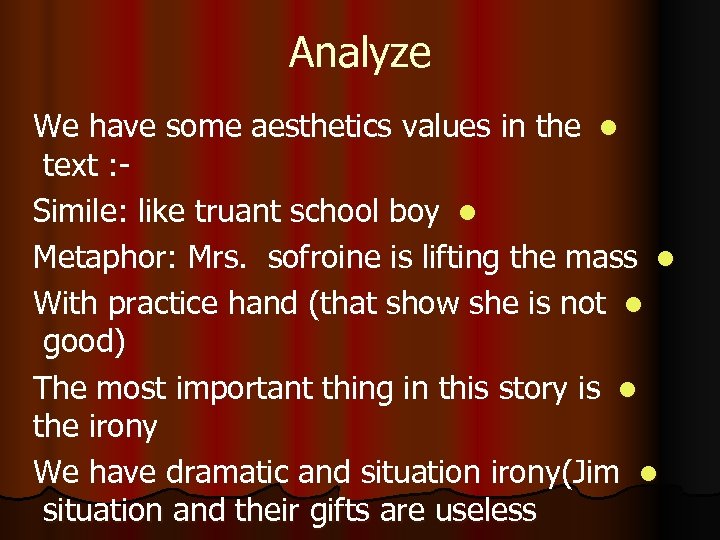 Analyze

We have some aesthetics values in the text :-

Simile: like truant school boy

Metaphor: Mrs. sofroine is lifting the mass

With practice hand (that show she is not good)

The most important thing in this story is the irony

We have dramatic and situation irony(Jim situation and their gifts are useless